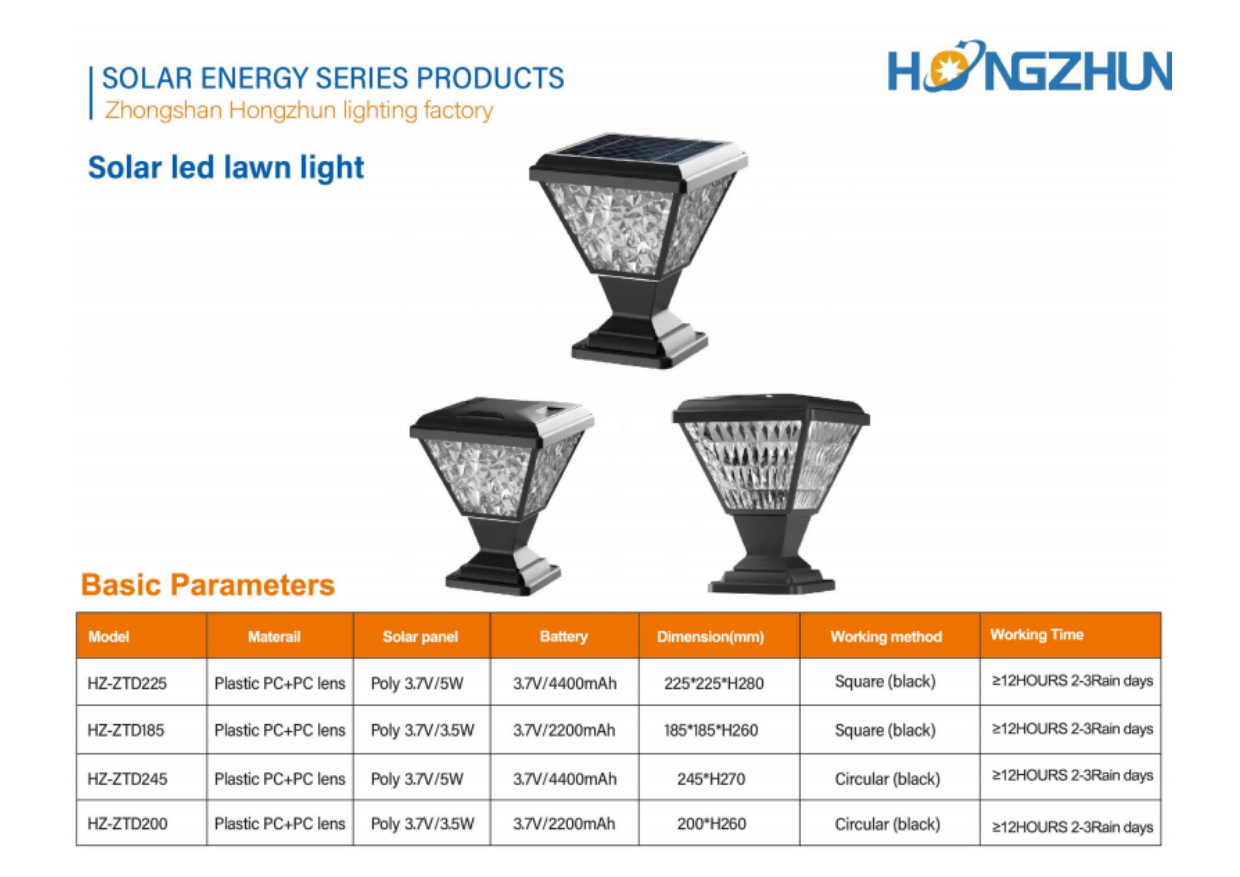 SOLAR ENERGY SERIES PRODUCTS
Zhongshan Hongzhun lighting factory

HONGZHUN

Solar led lawn light

Basic Parameters

| Model | Materail | Solar panel | Battery | Dimension(mm) | Working method | Working Time |
|---|---|---|---|---|---|---|
| HZ-ZTD225 | Plastic PC+PC lens | Poly 3.7V/5W | 3.7V/4400mAh | 225*225*H280 | Square (black) | ≥12HOURS 2-3Rain days |
| HZ-ZTD185 | Plastic PC+PC lens | Poly 3.7V/3.5W | 3.7V/2200mAh | 185*185*H260 | Square (black) | ≥12HOURS 2-3Rain days |
| HZ-ZTD245 | Plastic PC+PC lens | Poly 3.7V/5W | 3.7V/4400mAh | 245*H270 | Circular (black) | ≥12HOURS 2-3Rain days |
| HZ-ZTD200 | Plastic PC+PC lens | Poly 3.7V/3.5W | 3.7V/2200mAh | 200*H260 | Circular (black) | ≥12HOURS 2-3Rain days |